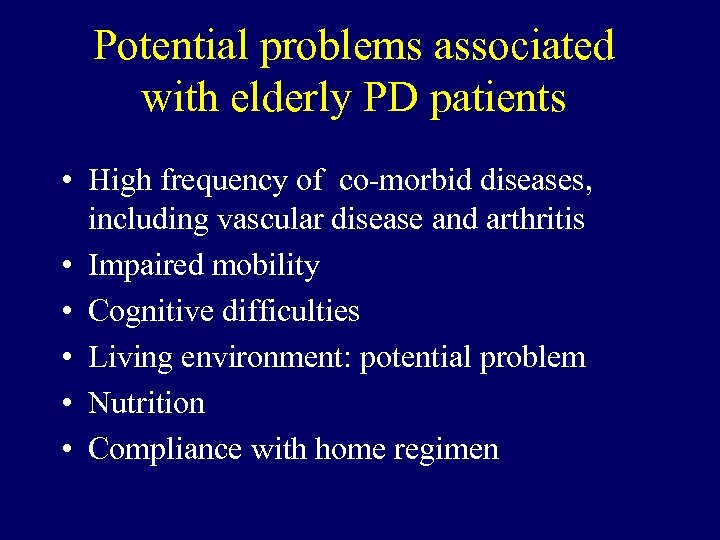 Potential problems associated with elderly PD patients

• High frequency of co-morbid diseases, including vascular disease and arthritis
• Impaired mobility
• Cognitive difficulties
• Living environment: potential problem
• Nutrition
• Compliance with home regimen